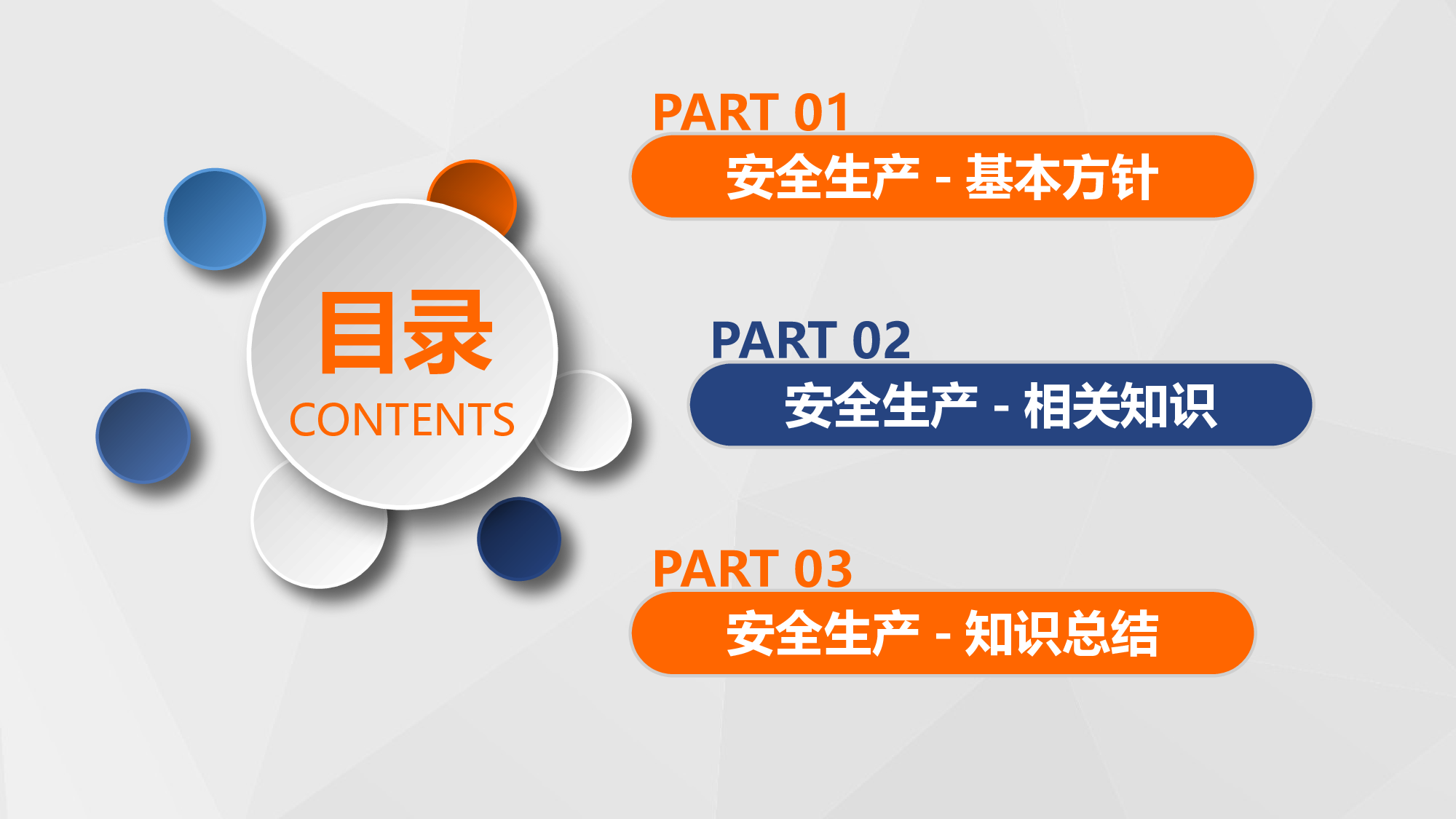 目录
CONTENTS

PART 01
安全生产 - 基本方针

PART 02
安全生产 - 相关知识

PART 03
安全生产 - 知识总结